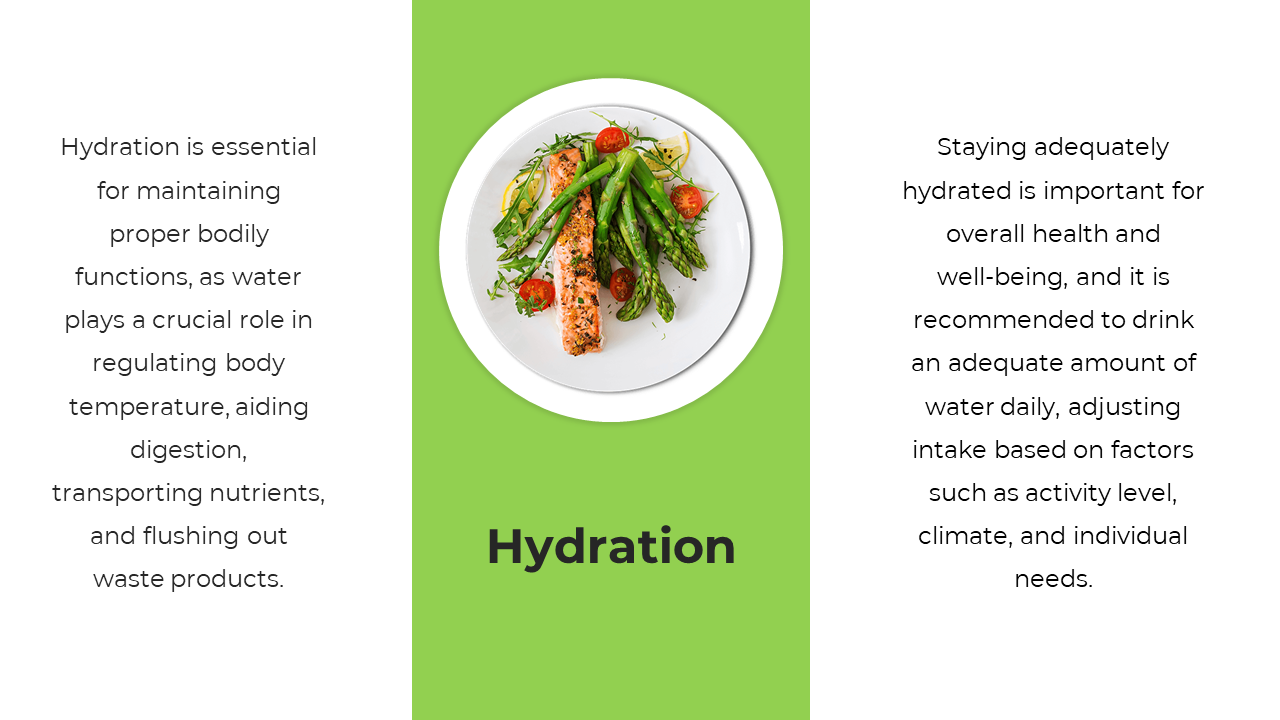 Hydration is essential for maintaining proper bodily functions, as water plays a crucial role in regulating body temperature, aiding digestion, transporting nutrients, and flushing out waste products.

Hydration

Staying adequately hydrated is important for overall health and well-being, and it is recommended to drink an adequate amount of water daily, adjusting intake based on factors such as activity level, climate, and individual needs.